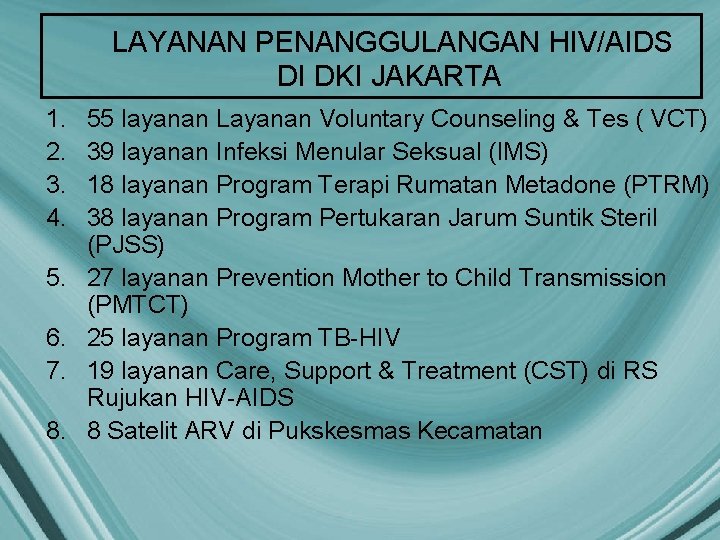 LAYANAN PENANGGULANGAN HIV/AIDS DI DKI JAKARTA

1. 55 layanan Layanan Voluntary Counseling & Tes ( VCT)
2. 39 layanan Infeksi Menular Seksual (IMS)
3. 18 layanan Program Terapi Rumatan Metadone (PTRM)
4. 38 layanan Program Pertukaran Jarum Suntik Steril (PJSS)
5. 27 layanan Prevention Mother to Child Transmission (PMTCT)
6. 25 layanan Program TB-HIV
7. 19 layanan Care, Support & Treatment (CST) di RS Rujukan HIV-AIDS
8. 8 Satelit ARV di Pukskesmas Kecamatan